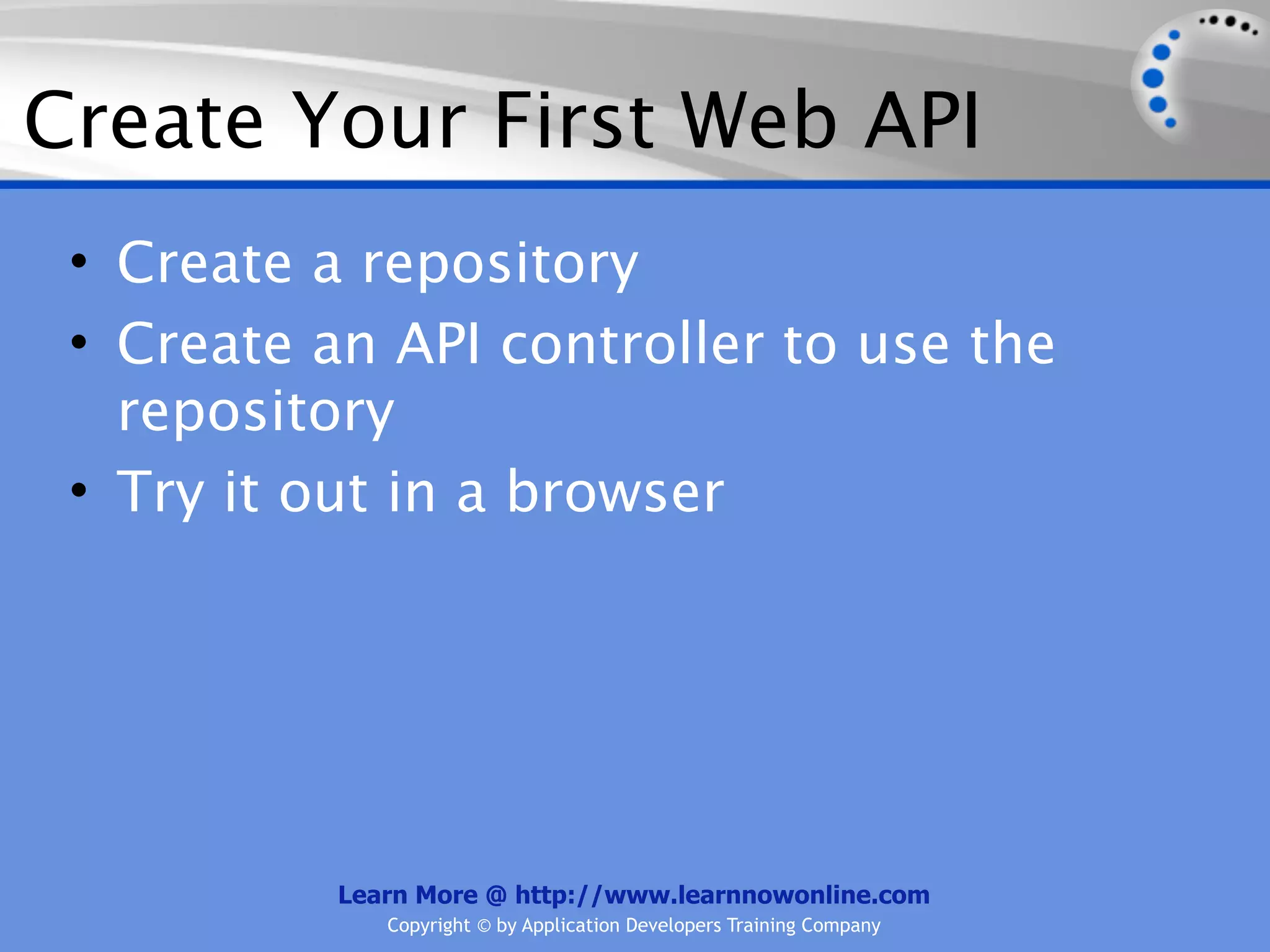 Create Your First Web API

• Create a repository
• Create an API controller to use the repository
• Try it out in a browser

Learn More @ http://www.learnnowonline.com
Copyright © by Application Developers Training Company